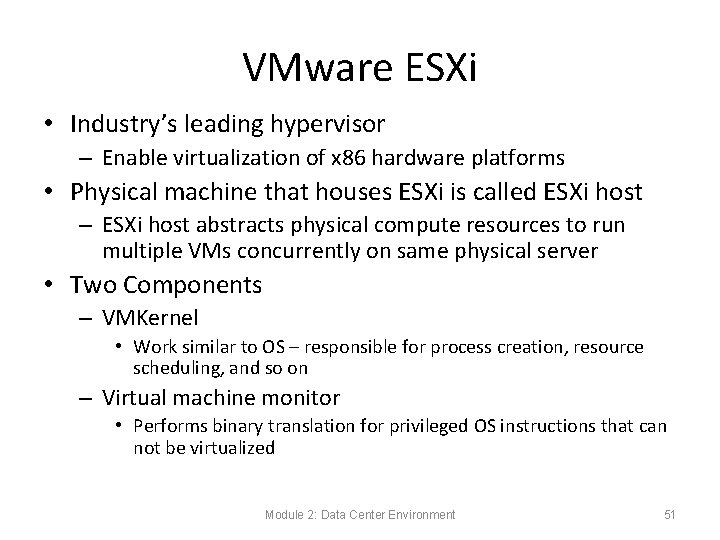 VMware ESXi

• Industry's leading hypervisor
  – Enable virtualization of x86 hardware platforms
• Physical machine that houses ESXi is called ESXi host
  – ESXi host abstracts physical compute resources to run multiple VMs concurrently on same physical server
• Two Components
  – VMKernel
    • Work similar to OS – responsible for process creation, resource scheduling, and so on
  – Virtual machine monitor
    • Performs binary translation for privileged OS instructions that can not be virtualized

Module 2: Data Center Environment

51